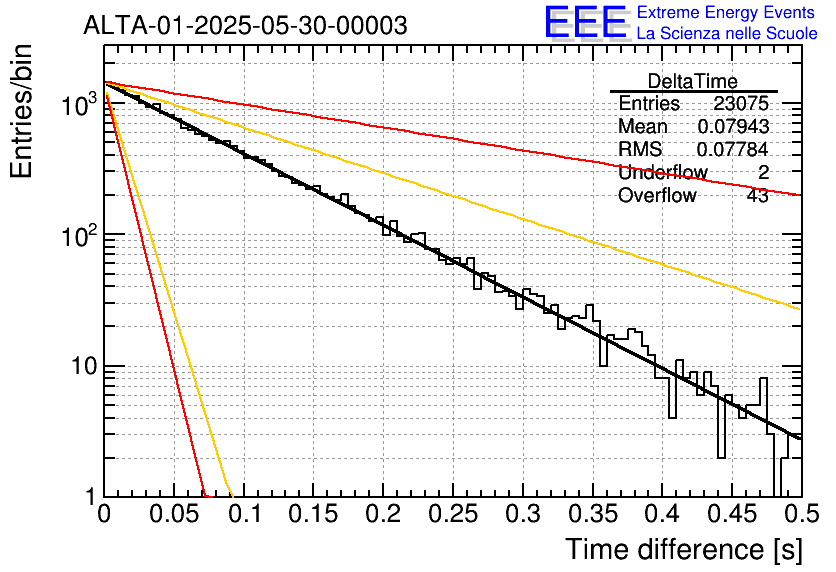 ALTA-01-2025-05-30-00003

EEE Extreme Energy Events
La Scienza nelle Scuole

| DeltaTime | |
|---|---|
| Entries | 23075 |
| Mean | 0.07943 |
| RMS | 0.07784 |
| Underflow | 2 |
| Overflow | 43 |

Entries/bin

$10^3$

$10^2$

10

1

0 0.05 0.1 0.15 0.2 0.25 0.3 0.35 0.4 0.45 0.5

Time difference [s]